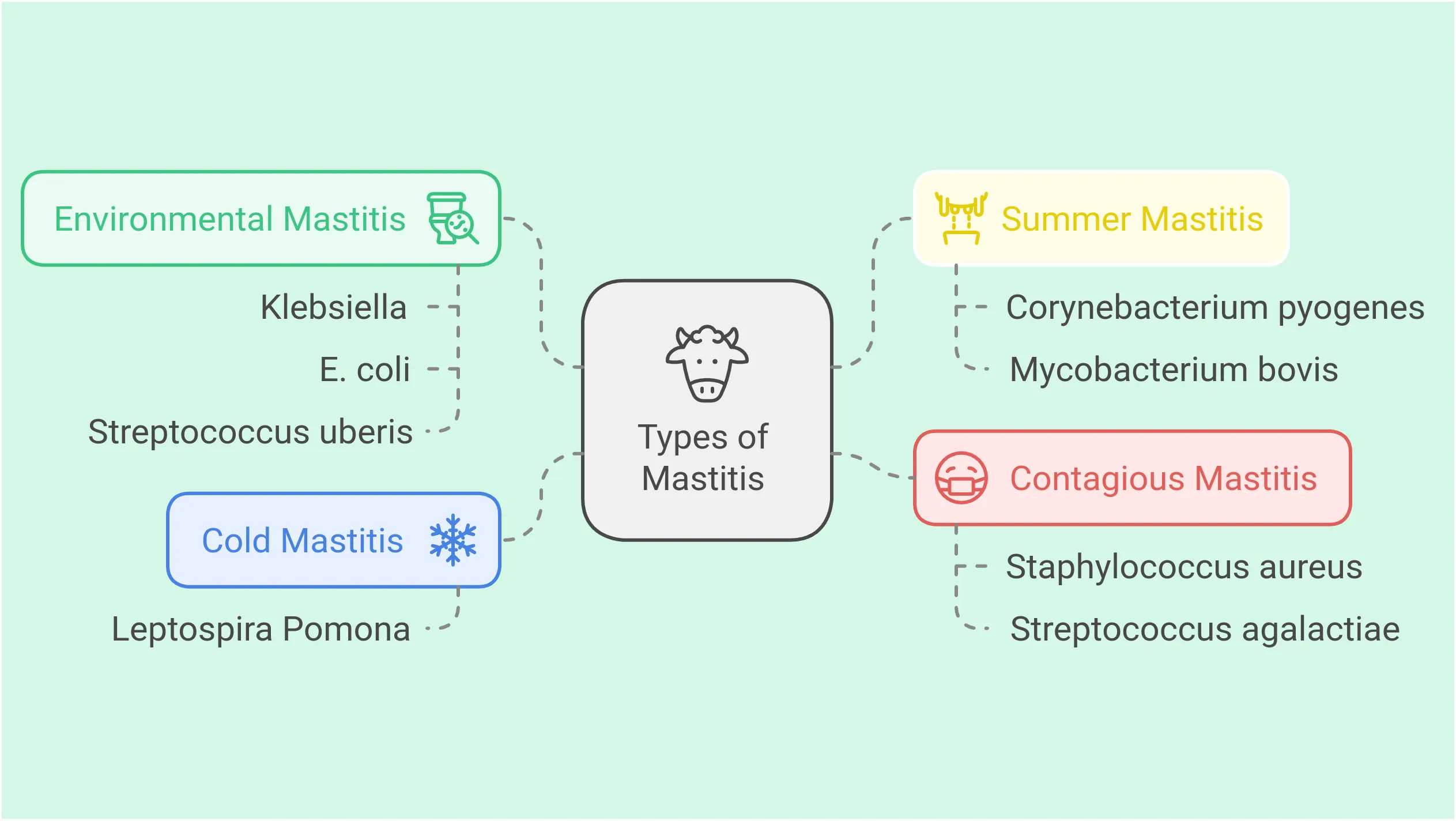 Types of Mastitis

Environmental Mastitis

Klebsiella

E. coli

Streptococcus uberis

Cold Mastitis

Leptospira Pomona

Summer Mastitis

Corynebacterium pyogenes

Mycobacterium bovis

Contagious Mastitis

Staphylococcus aureus

Streptococcus agalactiae